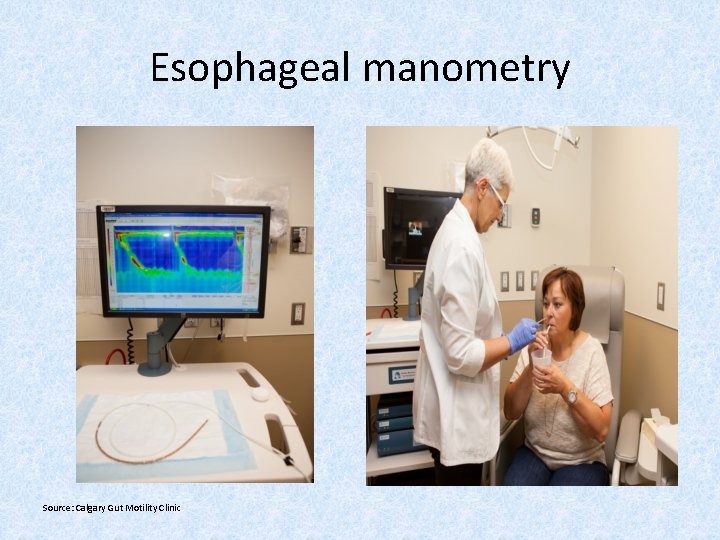 Esophageal manometry

Source: Calgary Gut Motility Clinic